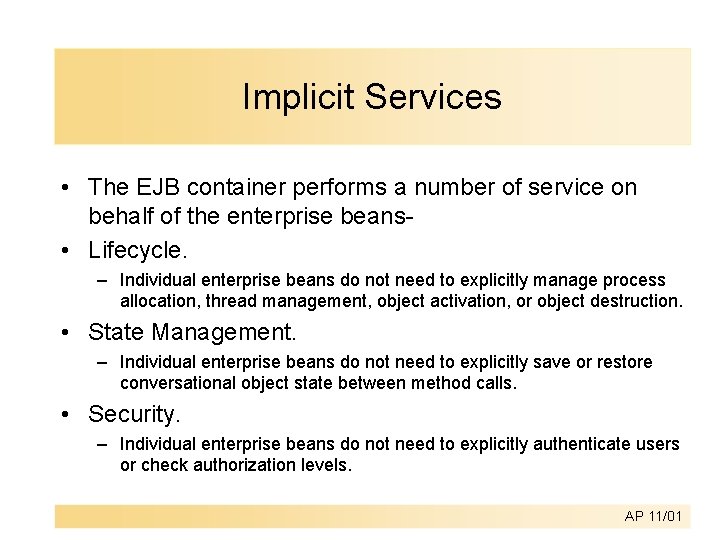 Implicit Services

• The EJB container performs a number of service on behalf of the enterprise beans-

• Lifecycle.

– Individual enterprise beans do not need to explicitly manage process allocation, thread management, object activation, or object destruction.

• State Management.

– Individual enterprise beans do not need to explicitly save or restore conversational object state between method calls.

• Security.

– Individual enterprise beans do not need to explicitly authenticate users or check authorization levels.

AP 11/01